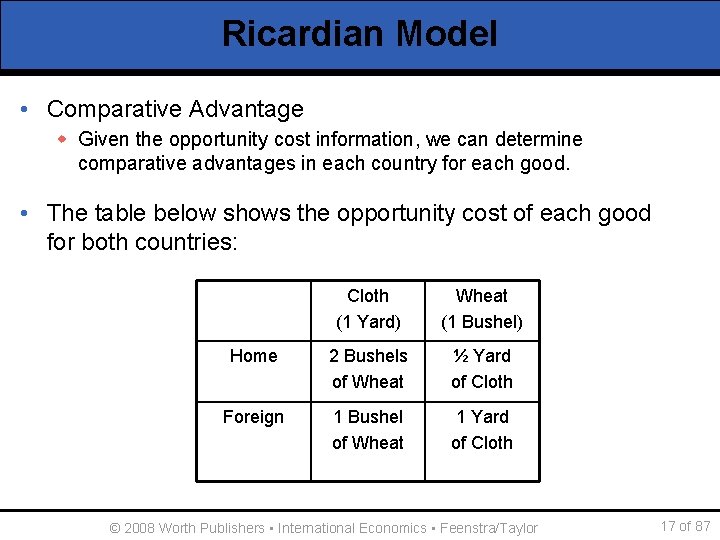 Ricardian Model

• Comparative Advantage
  ◆ Given the opportunity cost information, we can determine comparative advantages in each country for each good.

• The table below shows the opportunity cost of each good for both countries:

| | Cloth (1 Yard) | Wheat (1 Bushel) |
|---|---|---|
| Home | 2 Bushels of Wheat | ½ Yard of Cloth |
| Foreign | 1 Bushel of Wheat | 1 Yard of Cloth |

© 2008 Worth Publishers ▪ International Economics ▪ Feenstra/Taylor

17 of 87